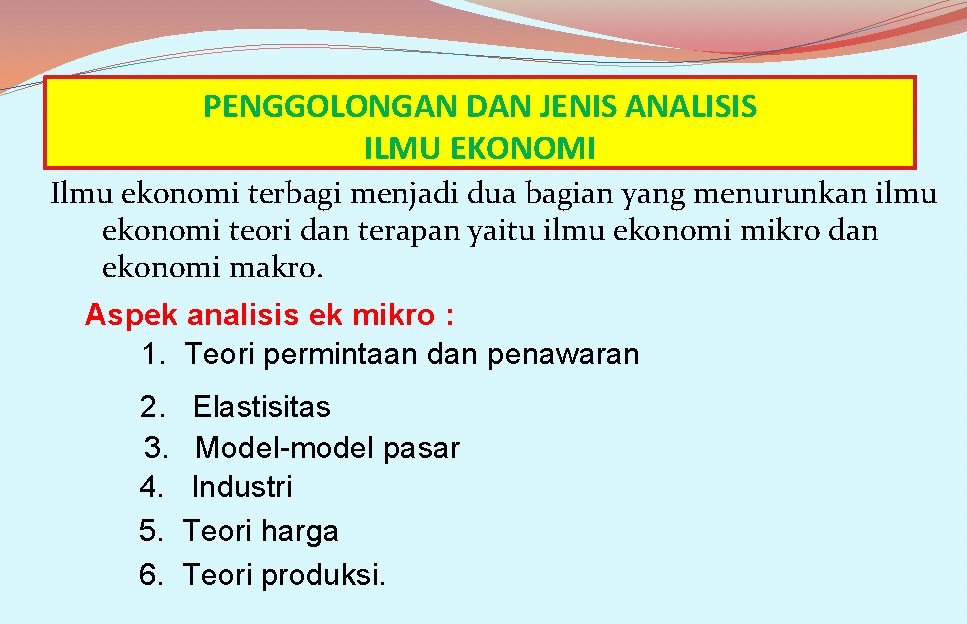 PENGGOLONGAN DAN JENIS ANALISIS
ILMU EKONOMI

Ilmu ekonomi terbagi menjadi dua bagian yang menurunkan ilmu ekonomi teori dan terapan yaitu ilmu ekonomi mikro dan ekonomi makro.

Aspek analisis ek mikro :
1. Teori permintaan dan penawaran
2. Elastisitas
3. Model-model pasar
4. Industri
5. Teori harga
6. Teori produksi.